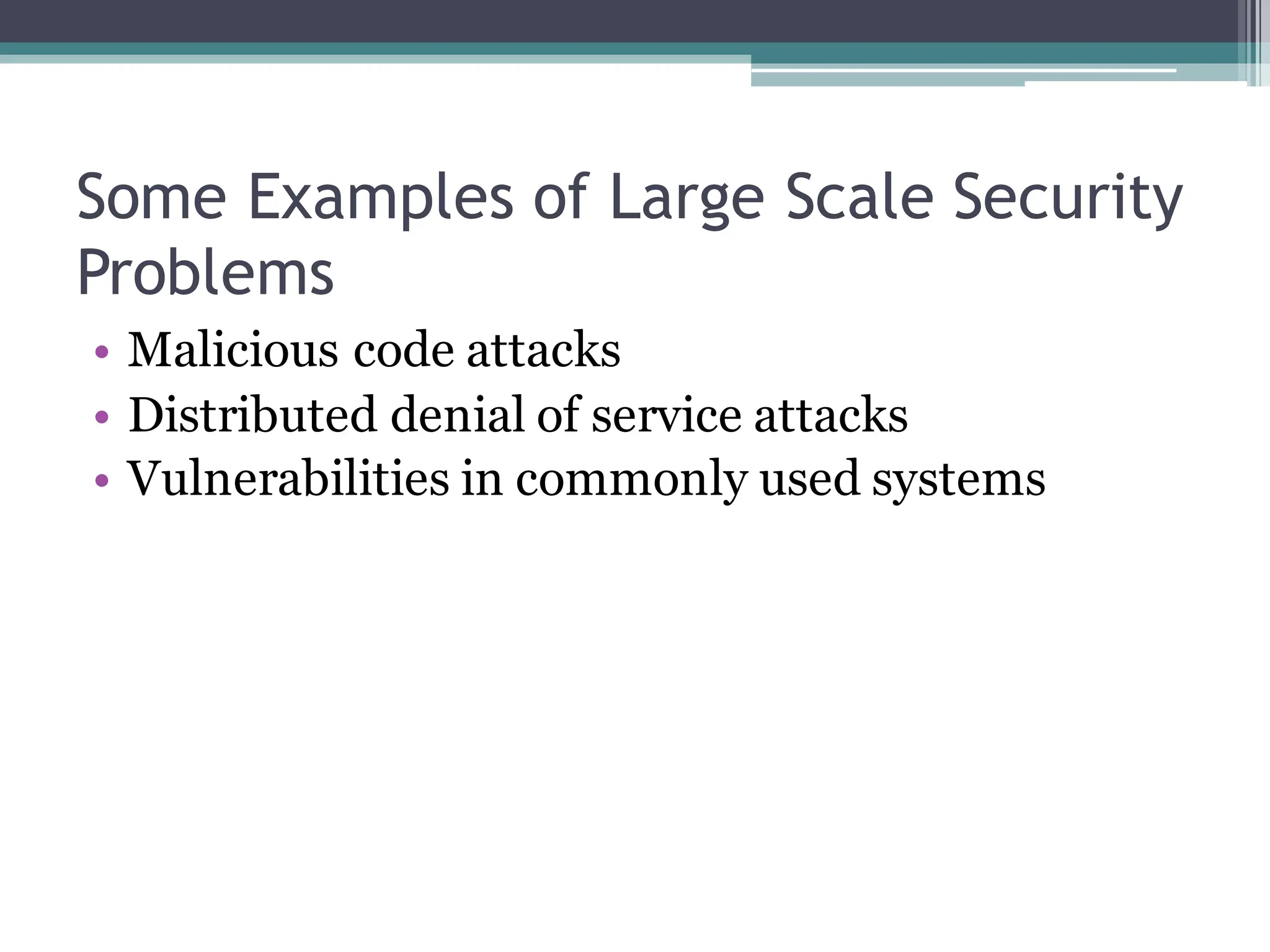 Some Examples of Large Scale Security Problems

• Malicious code attacks
• Distributed denial of service attacks
• Vulnerabilities in commonly used systems